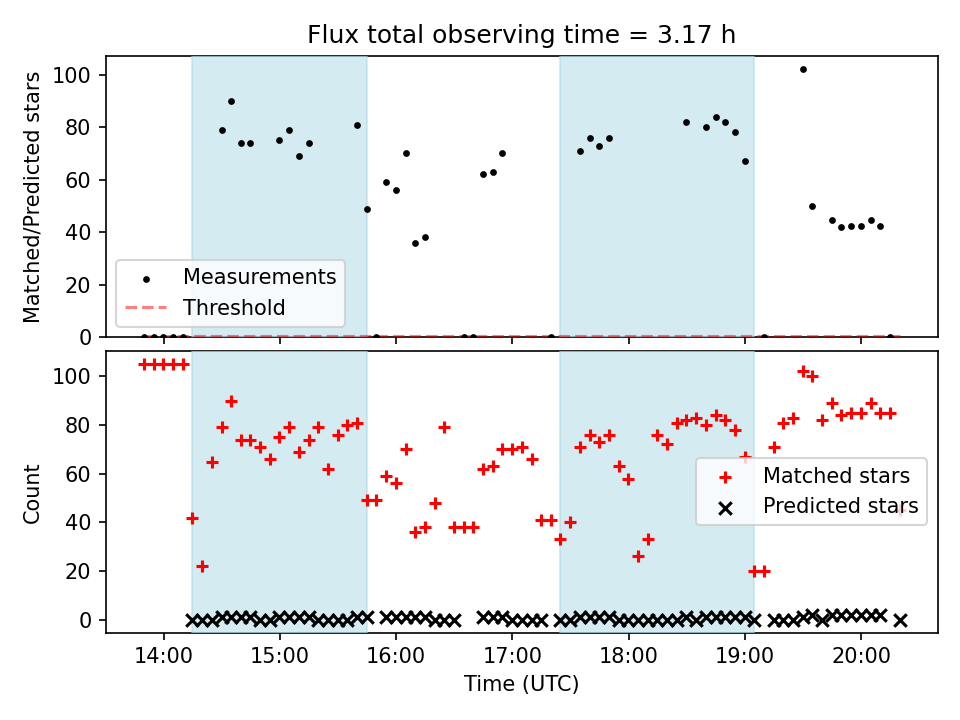 Flux total observing time = 3.17 h

Matched/Predicted stars

100
80
60
40
20
0

Measurements
Threshold

Count

100
80
60
40
20
0

Matched stars
Predicted stars

14:00
15:00
16:00
17:00
18:00
19:00
20:00

Time (UTC)